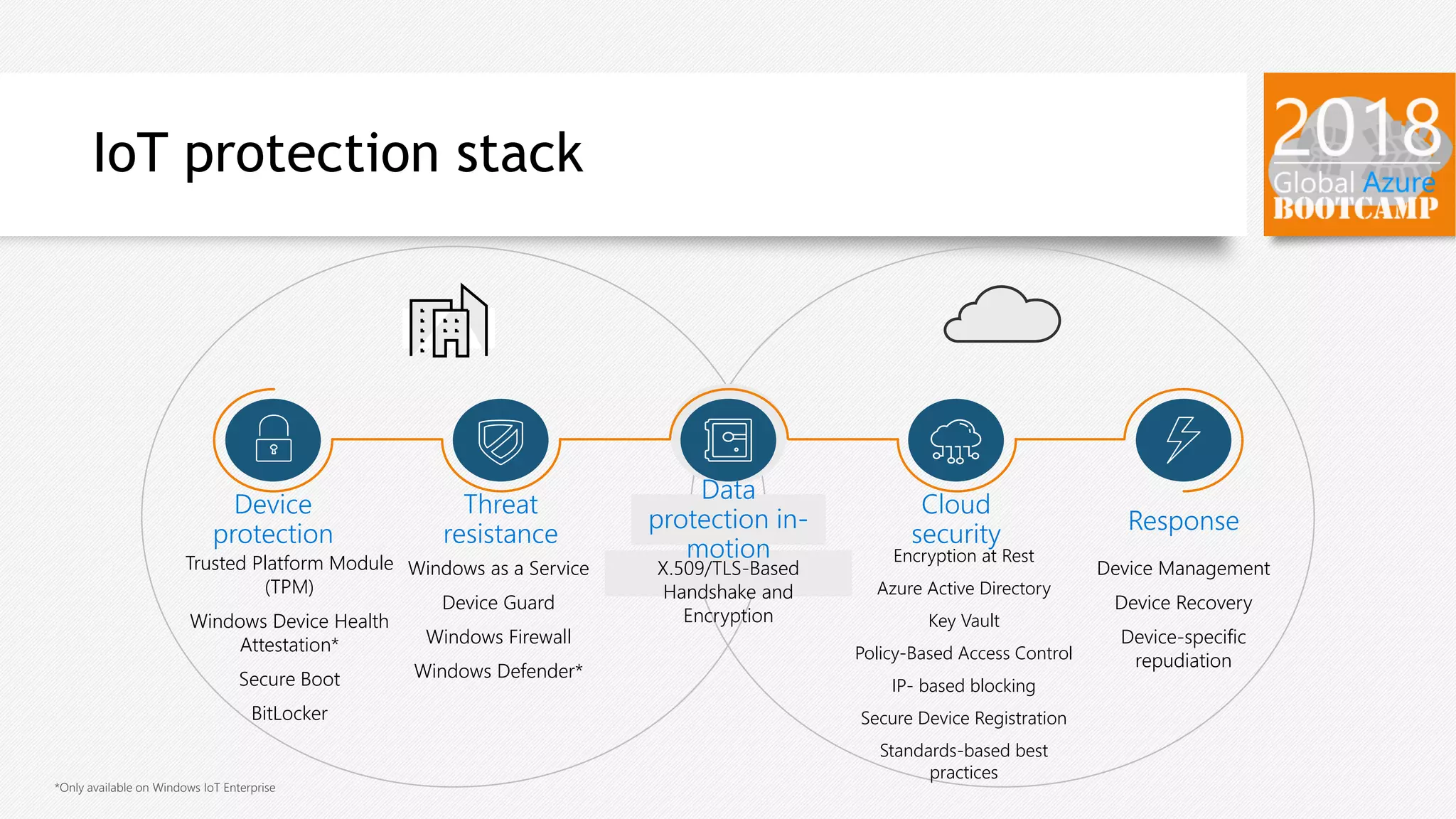 IoT protection stack

2018
Global Azure
BOOTCAMP

Device protection
Trusted Platform Module (TPM)
Windows Device Health Attestation*
Secure Boot
BitLocker

Threat resistance
Windows as a Service
Device Guard
Windows Firewall
Windows Defender*

Data protection in-motion
X.509/TLS-Based Handshake and Encryption

Cloud security
Encryption at Rest
Azure Active Directory
Key Vault
Policy-Based Access Control
IP- based blocking
Secure Device Registration
Standards-based best practices

Response
Device Management
Device Recovery
Device-specific repudiation

*Only available on Windows IoT Enterprise